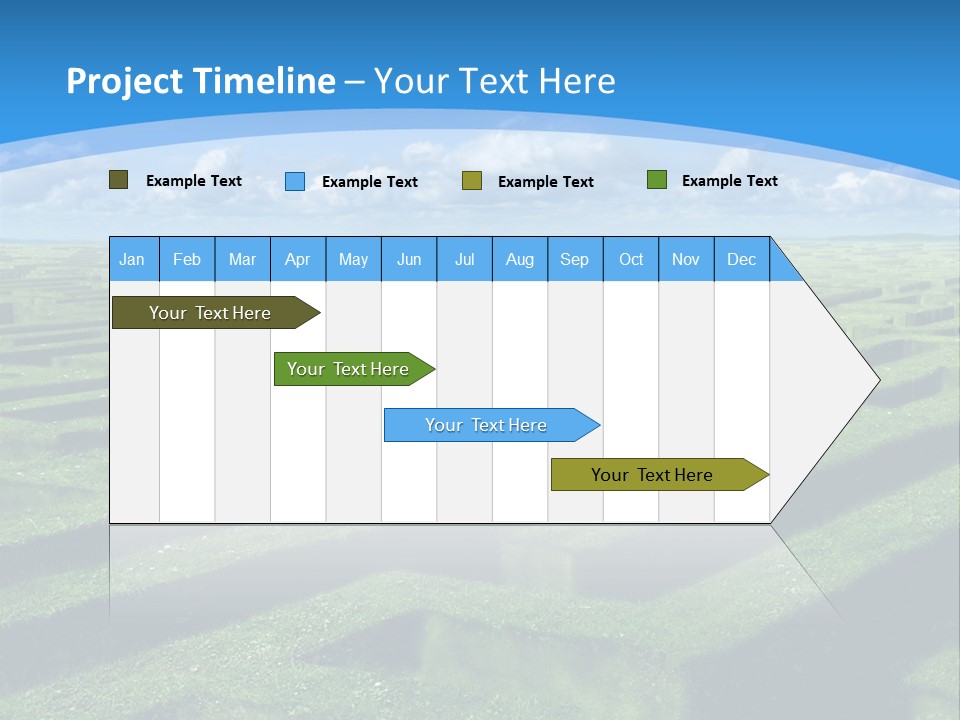 Project Timeline – Your Text Here

Example Text
Example Text
Example Text
Example Text

| Jan | Feb | Mar | Apr | May | Jun | Jul | Aug | Sep | Oct | Nov | Dec |
|---|---|---|---|---|---|---|---|---|---|---|---|

Your Text Here

Your Text Here

Your Text Here

Your Text Here